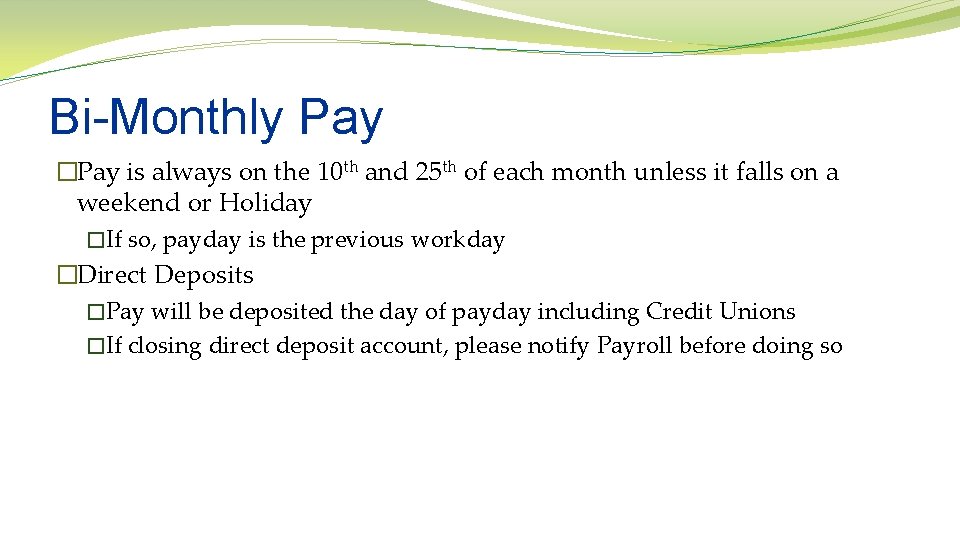 Bi-Monthly Pay

�Pay is always on the 10th and 25th of each month unless it falls on a weekend or Holiday

�If so, payday is the previous workday

�Direct Deposits

�Pay will be deposited the day of payday including Credit Unions

�If closing direct deposit account, please notify Payroll before doing so